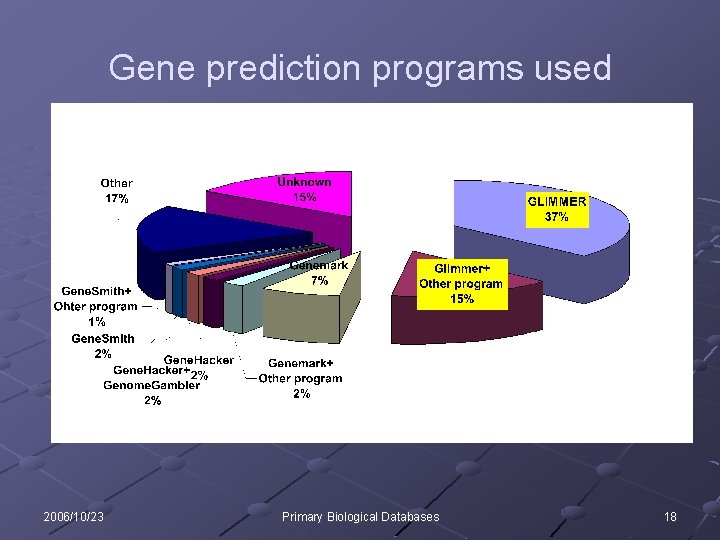 Gene prediction programs used

Other
17%

Unknown
15%

GLIMMER
37%

Genemark
7%

Glimmer+
Other program
15%

GeneSmith+
Ohter program
1%

GeneSmith
2%

GeneHacker
2%

GeneHacker+
GenomeGambler
2%

Genemark+
Other program
2%

2006/10/23
Primary Biological Databases
18